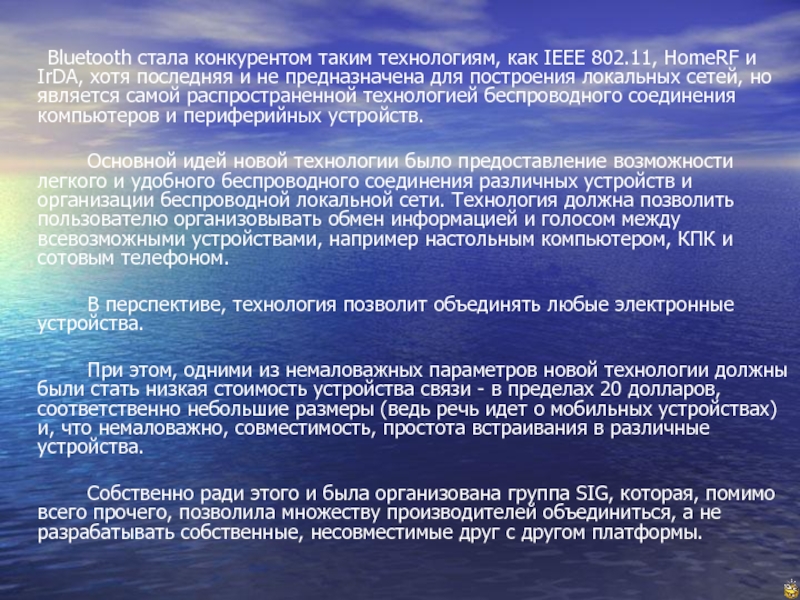 Bluetooth стала конкурентом таким технологиям, как IEEE 802.11, HomeRF и IrDA, хотя последняя и не предназначена для построения локальных сетей, но является самой распространенной технологией беспроводного соединения компьютеров и периферийных устройств.

Основной идей новой технологии было предоставление возможности легкого и удобного беспроводного соединения различных устройств и организации беспроводной локальной сети. Технология должна позволить пользователю организовывать обмен информацией и голосом между всевозможными устройствами, например настольным компьютером, КПК и сотовым телефоном.

В перспективе, технология позволит объединять любые электронные устройства.

При этом, одними из немаловажных параметров новой технологии должны были стать низкая стоимость устройства связи - в пределах 20 долларов, соответственно небольшие размеры (ведь речь идет о мобильных устройствах) и, что немаловажно, совместимость, простота встраивания в различные устройства.

Собственно ради этого и была организована группа SIG, которая, помимо всего прочего, позволила множеству производителей объединиться, а не разрабатывать собственные, несовместимые друг с другом платформы.